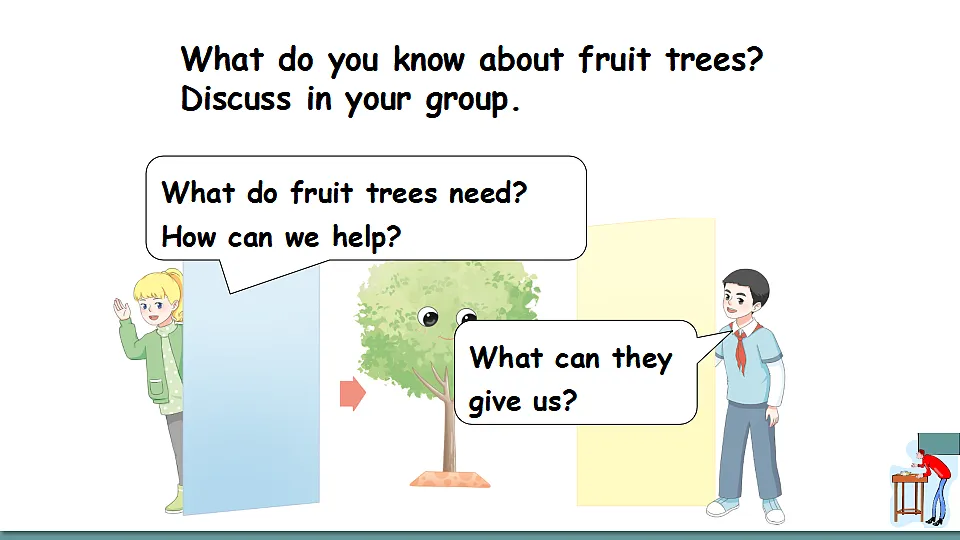 What do you know about fruit trees?
Discuss in your group.

What do fruit trees need?
How can we help?

What can they give us?